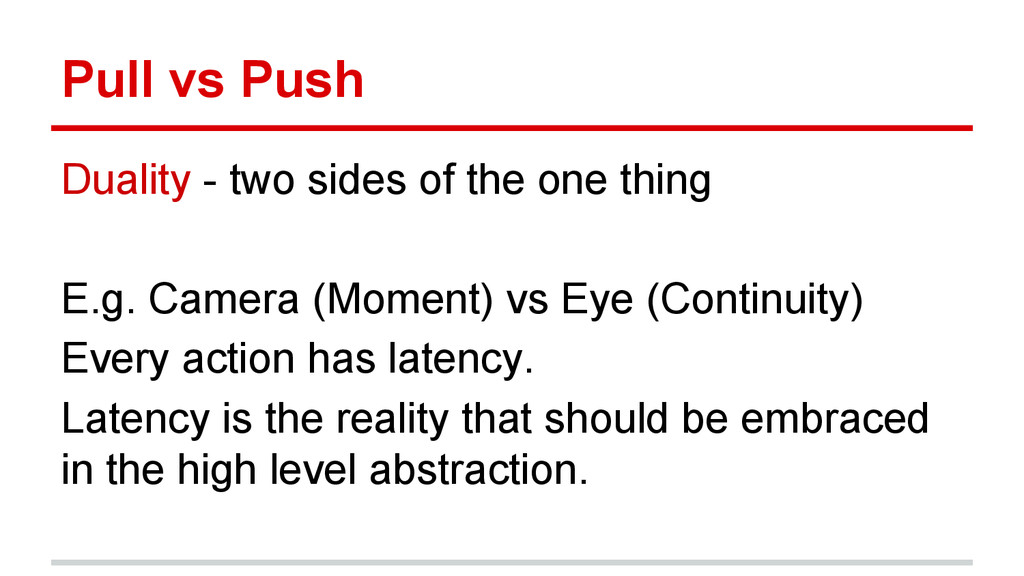 Pull vs Push

Duality - two sides of the one thing

E.g. Camera (Moment) vs Eye (Continuity)

Every action has latency.

Latency is the reality that should be embraced in the high level abstraction.